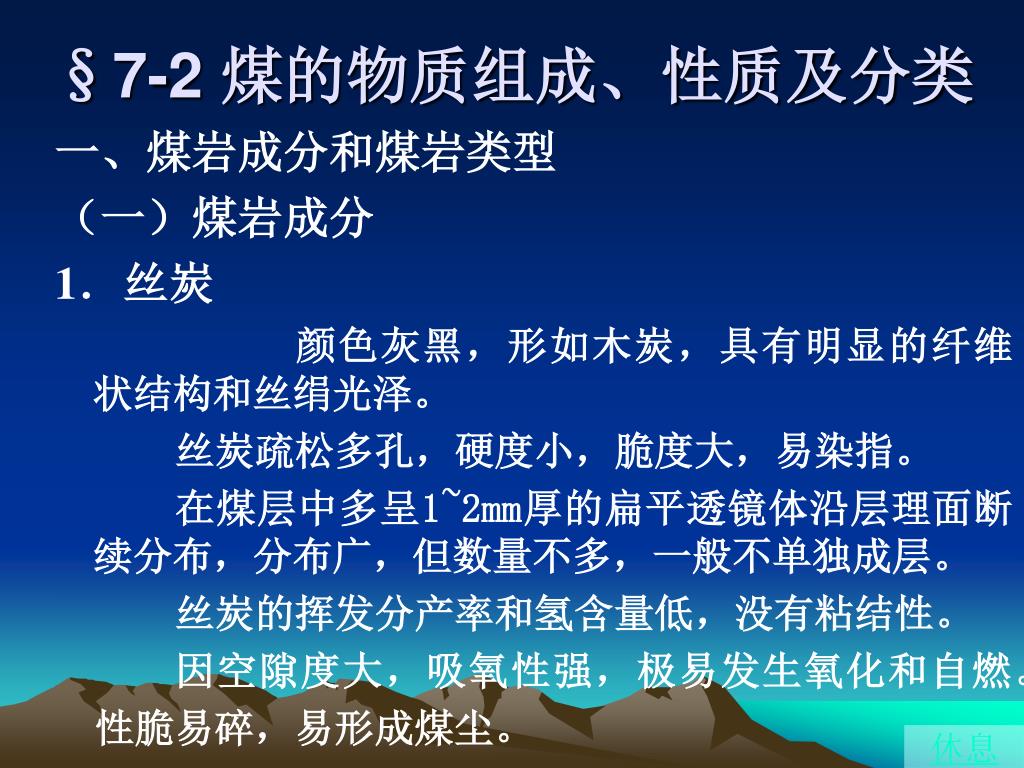 § 7-2 煤的物质组成、性质及分类

一、煤岩成分和煤岩类型

（一）煤岩成分

1. 丝炭

颜色灰黑，形如木炭，具有明显的纤维状结构和丝绢光泽。

丝炭疏松多孔，硬度小，脆度大，易染指。

在煤层中多呈1~2mm厚的扁平透镜体沿层理面断续分布，分布广，但数量不多，一般不单独成层。

丝炭的挥发分产率和氢含量低，没有粘结性。

因空隙度大，吸氧性强，极易发生氧化和自燃。

性脆易碎，易形成煤尘。

休息